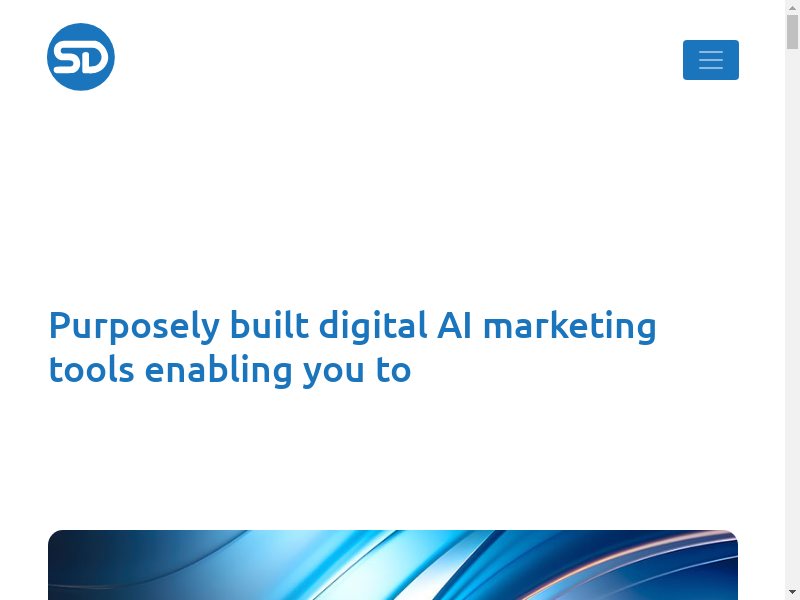 SD

Purposely built digital AI marketing tools enabling you to